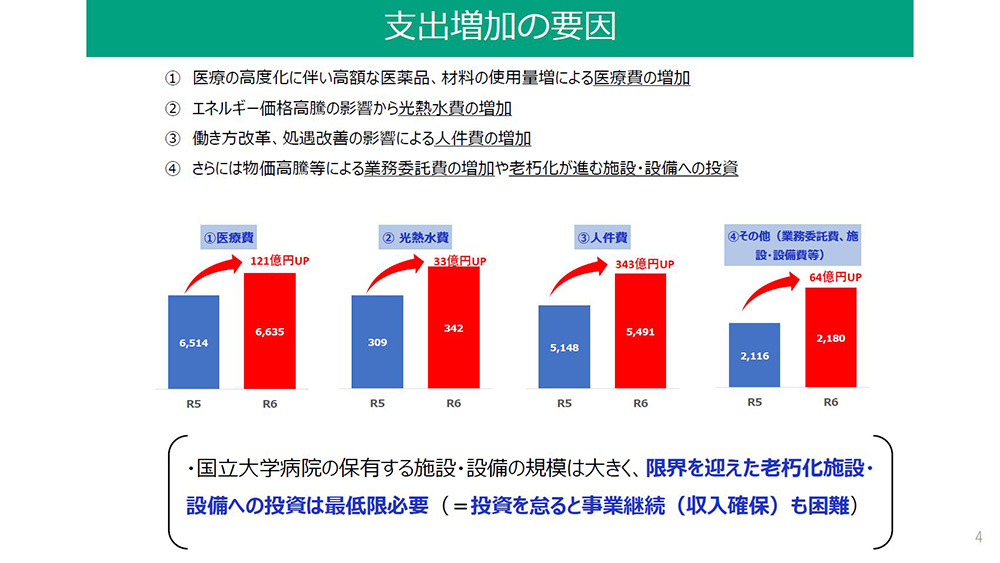 支出増加の要因

① 医療の高度化に伴い高額な医薬品、材料の使用量増による医療費の増加
② エネルギー価格高騰の影響から光熱水費の増加
③ 働き方改革、処遇改善の影響による人件費の増加
④ さらには物価高騰等による業務委託費の増加や老朽化が進む施設・設備への投資

①医療費
121億円UP
6,514
6,635
R5
R6

② 光熱水費
33億円UP
309
342
R5
R6

③人件費
343億円UP
5,148
5,491
R5
R6

④その他（業務委託費、施設・設備費等）
64億円UP
2,116
2,180
R5
R6

・国立大学病院の保有する施設・設備の規模は大きく、限界を迎えた老朽化施設・設備への投資は最低限必要（＝投資を怠ると事業継続（収入確保）も困難）

4